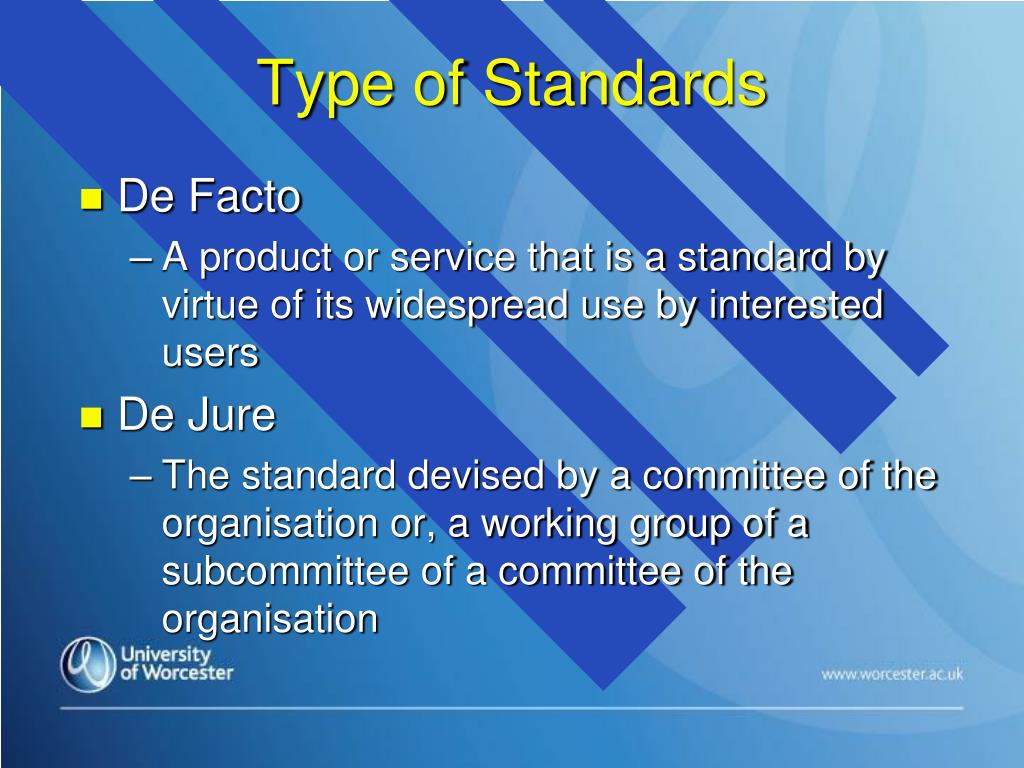 Type of Standards

De Facto

– A product or service that is a standard by virtue of its widespread use by interested users

De Jure

– The standard devised by a committee of the organisation or, a working group of a subcommittee of a committee of the organisation

University of Worcester

www.worcester.ac.uk